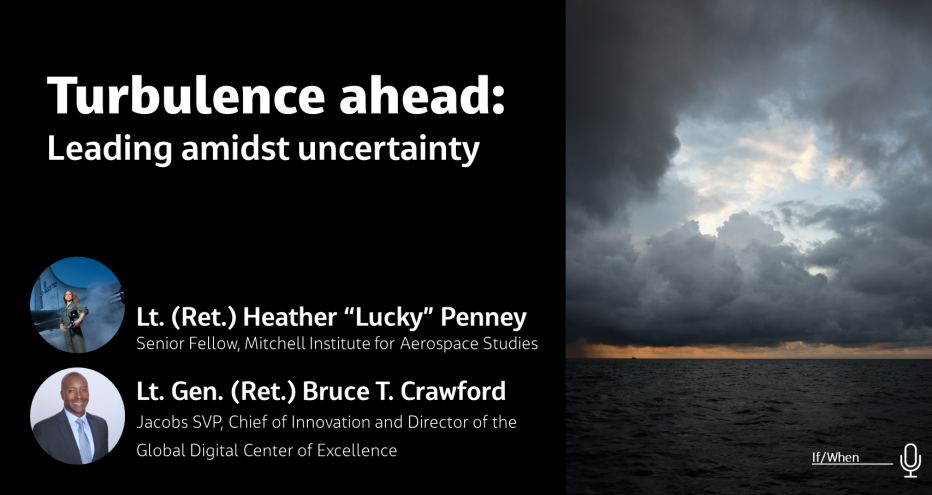 Turbulence ahead:
Leading amidst uncertainty

Lt. (Ret.) Heather “Lucky” Penney
Senior Fellow, Mitchell Institute for Aerospace Studies

Lt. Gen. (Ret.) Bruce T. Crawford
Jacobs SVP, Chief of Innovation and Director of the Global Digital Center of Excellence

If/When